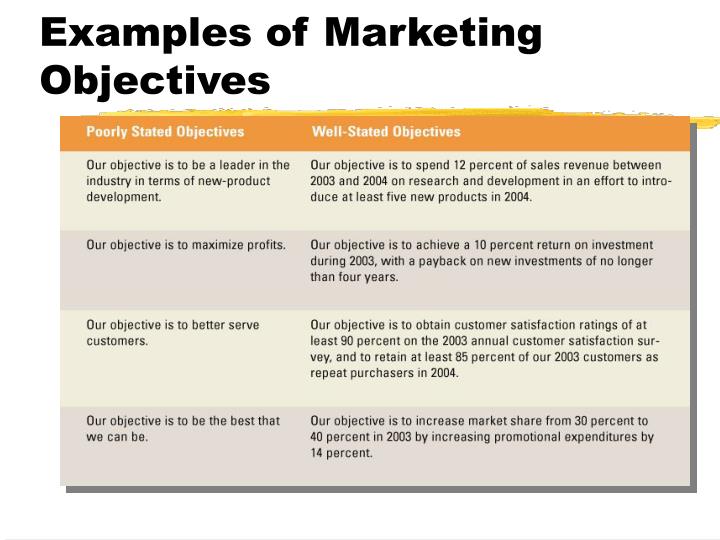 Examples of Marketing Objectives

| Poorly Stated Objectives | Well-Stated Objectives |
|---|---|
| Our objective is to be a leader in the industry in terms of new-product development. | Our objective is to spend 12 percent of sales revenue between 2003 and 2004 on research and development in an effort to introduce at least five new products in 2004. |
| Our objective is to maximize profits. | Our objective is to achieve a 10 percent return on investment during 2003, with a payback on new investments of no longer than four years. |
| Our objective is to better serve customers. | Our objective is to obtain customer satisfaction ratings of at least 90 percent on the 2003 annual customer satisfaction survey, and to retain at least 85 percent of our 2003 customers as repeat purchasers in 2004. |
| Our objective is to be the best that we can be. | Our objective is to increase market share from 30 percent to 40 percent in 2003 by increasing promotional expenditures by 14 percent. |